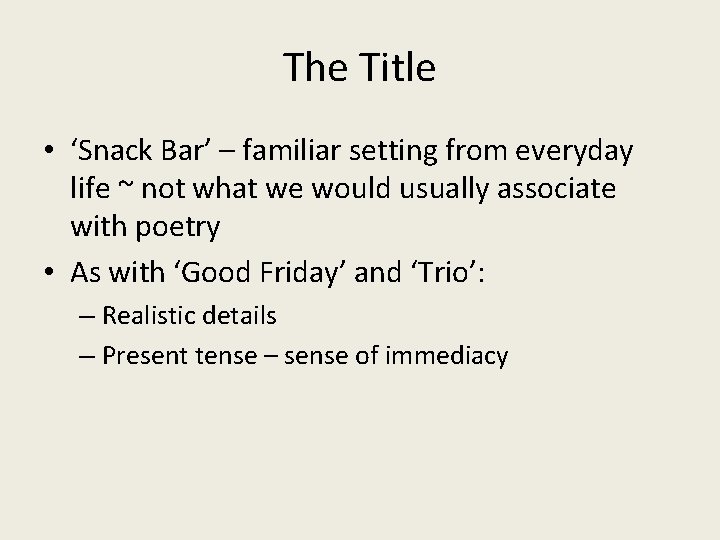 The Title

• ‘Snack Bar’ – familiar setting from everyday life ~ not what we would usually associate with poetry

• As with ‘Good Friday’ and ‘Trio’:

– Realistic details

– Present tense – sense of immediacy